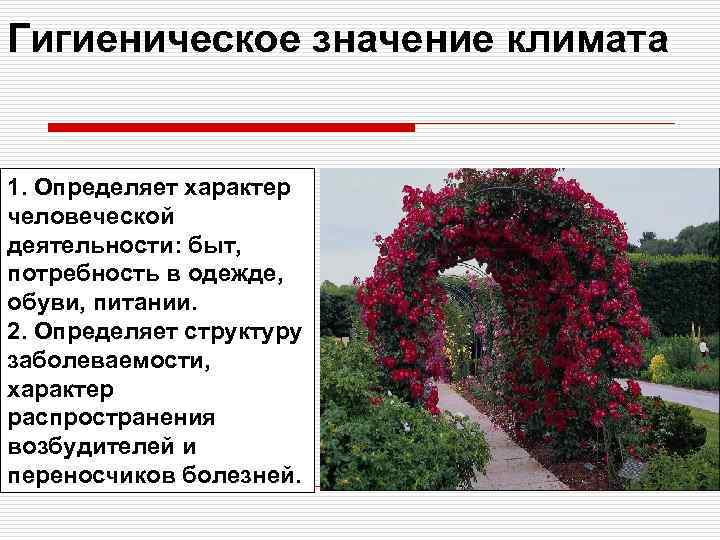 Гигиеническое значение климата

1. Определяет характер человеческой деятельности: быт, потребность в одежде, обуви, питании.
2. Определяет структуру заболеваемости, характер распространения возбудителей и переносчиков болезней.